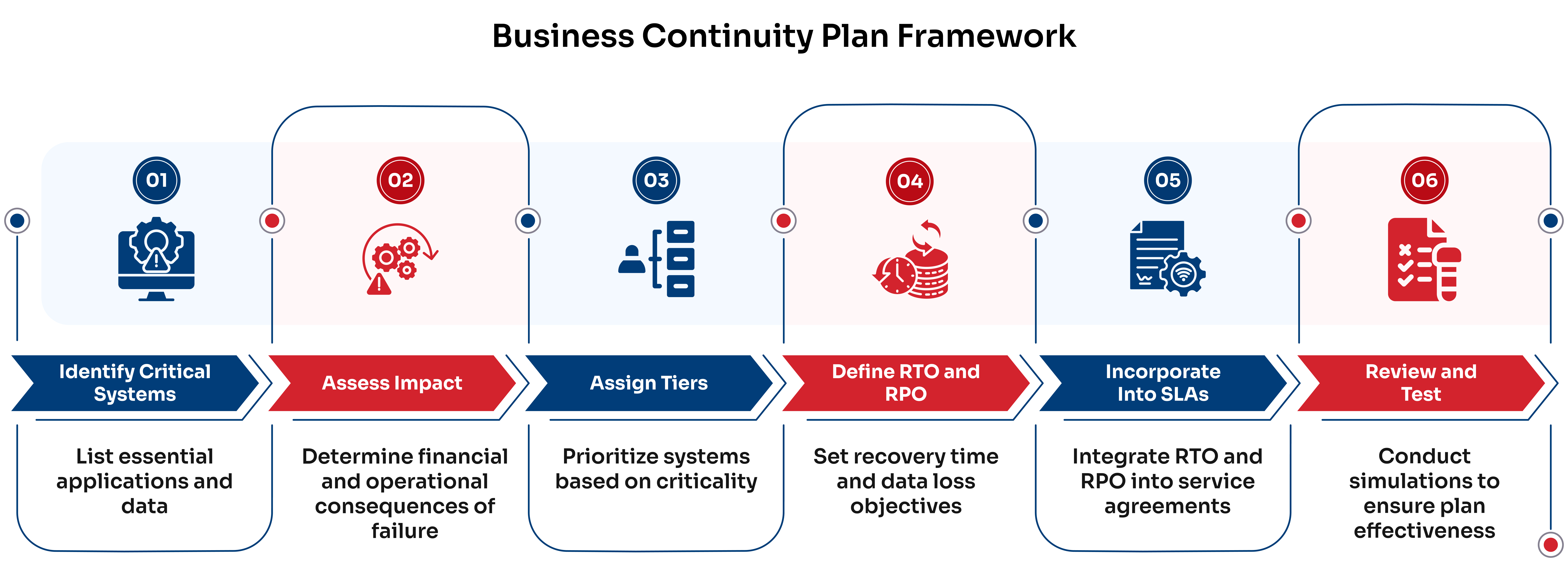 Business Continuity Plan Framework

01

Identify Critical Systems

List essential applications and data

02

Assess Impact

Determine financial and operational consequences of failure

03

Assign Tiers

Prioritize systems based on criticality

04

Define RTO and RPO

Set recovery time and data loss objectives

05

Incorporate Into SLAs

Integrate RTO and RPO into service agreements

06

Review and Test

Conduct simulations to ensure plan effectiveness